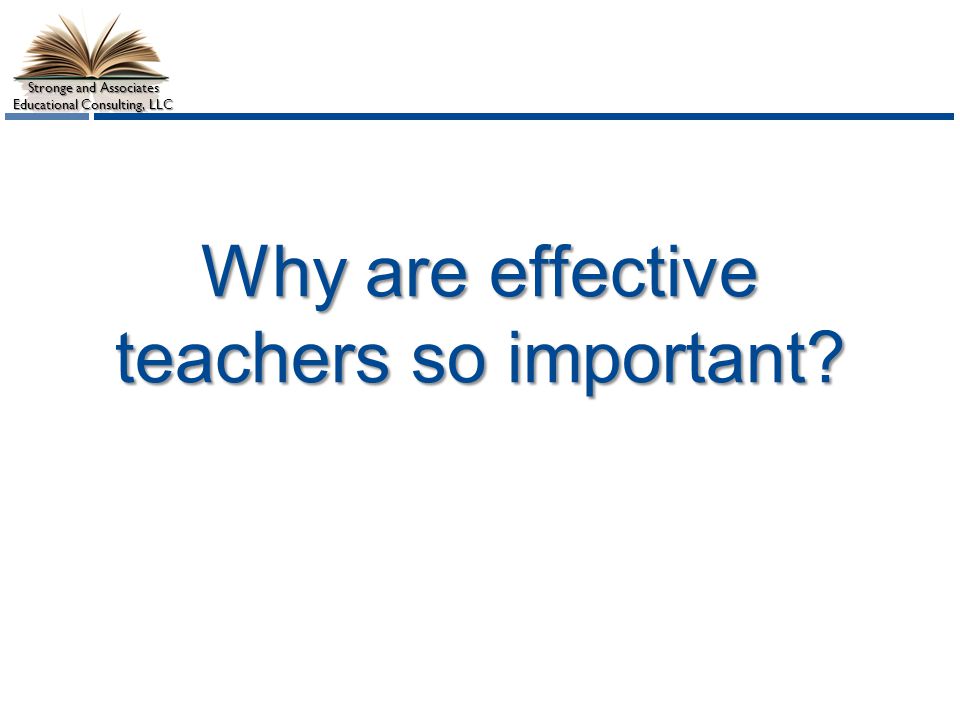 Stronge and Associates
Educational Consulting, LLC

Why are effective teachers so important?